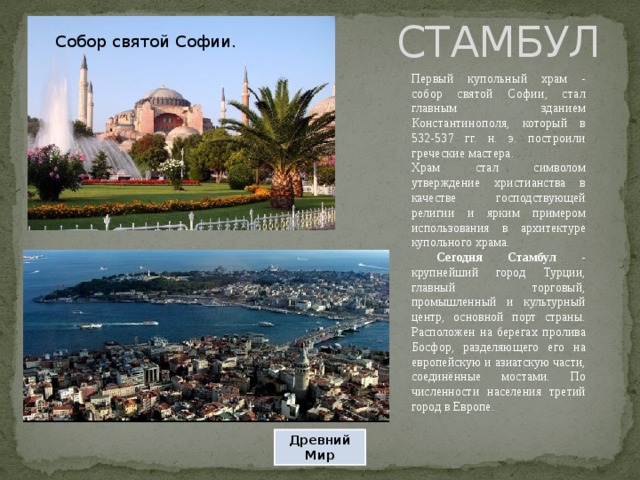 Собор святой Софии.

СТАМБУЛ

Первый купольный храм - собор святой Софии, стал главным зданием Константинополя, который в 532-537 гг. н. э. построили греческие мастера.
Храм стал символом утверждение христианства в качестве господствующей религии и ярким примером использования в архитектуре купольного храма.

Сегодня Стамбул - крупнейший город Турции, главный торговый, промышленный и культурный центр, основной порт страны. Расположен на берегах пролива Босфор, разделяющего его на европейскую и азиатскую части, соединённые мостами. По численности населения третий город в Европе.

Древний Мир